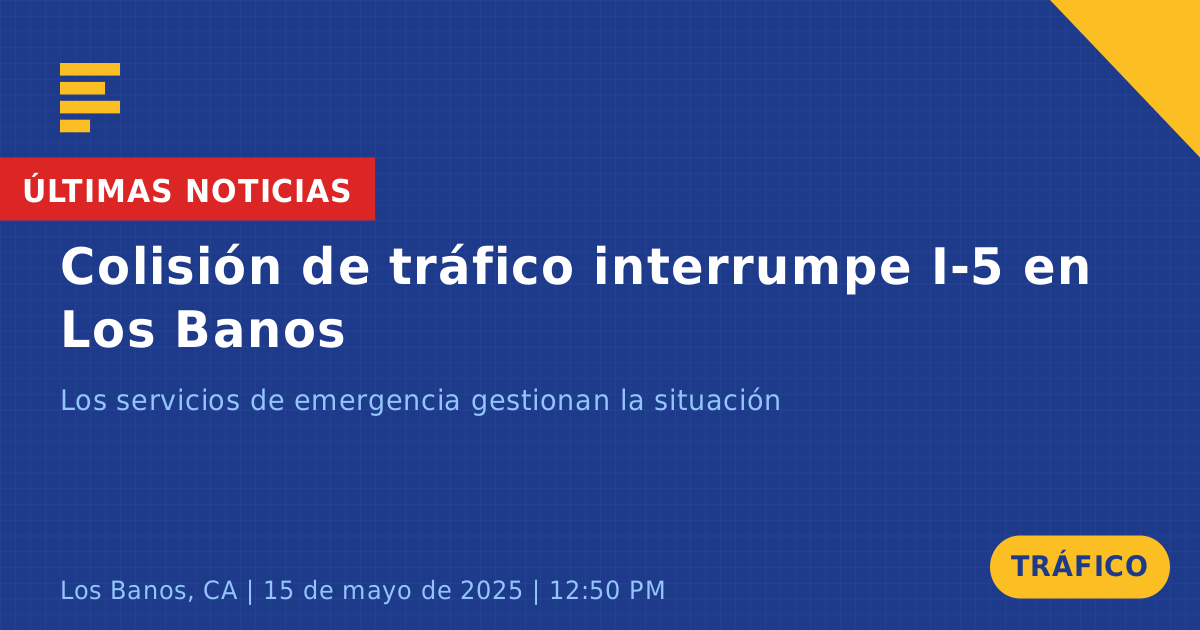 ÚLTIMAS NOTICIAS

Colisión de tráfico interrumpe I-5 en Los Banos

Los servicios de emergencia gestionan la situación

Los Banos, CA | 15 de mayo de 2025 | 12:50 PM

TRÁFICO